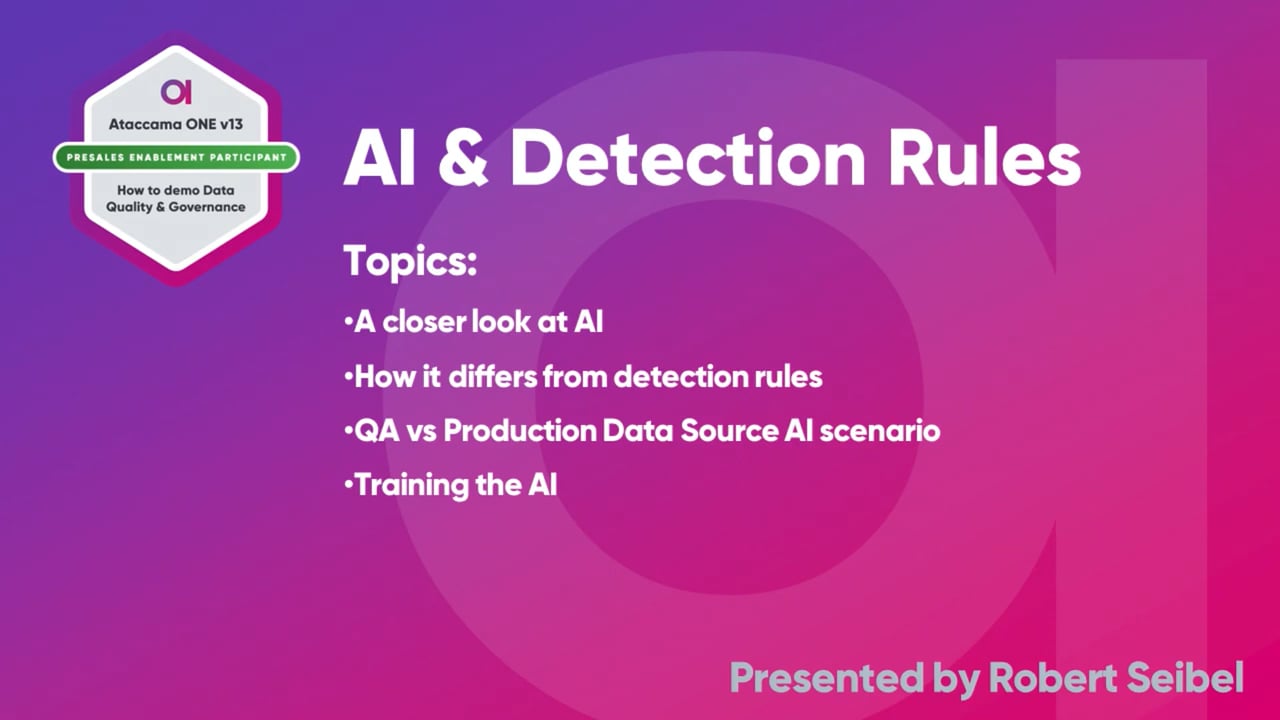 Ataccama ONE v13
PRESALES ENABLEMENT PARTICIPANT
How to demo Data Quality & Governance

AI & Detection Rules

Topics:
•A closer look at AI
•How it differs from detection rules
•QA vs Production Data Source AI scenario
•Training the AI

Presented by Robert Seibel